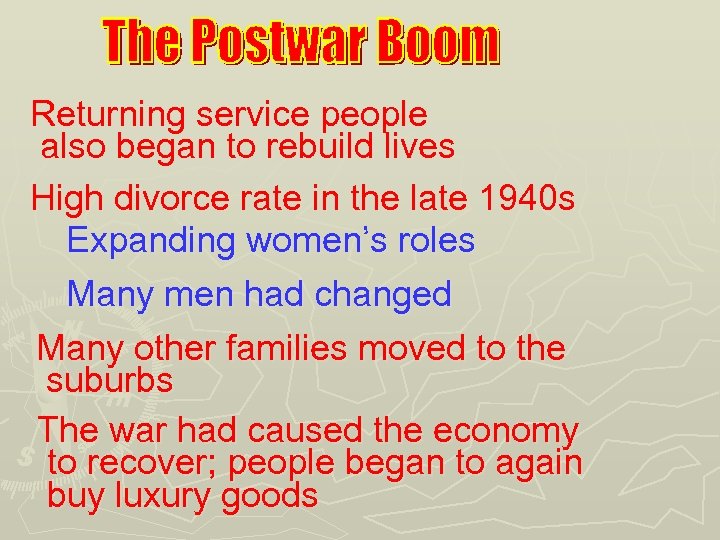 The Postwar Boom

Returning service people also began to rebuild lives

High divorce rate in the late 1940s

Expanding women's roles

Many men had changed

Many other families moved to the suburbs

The war had caused the economy to recover; people began to again buy luxury goods